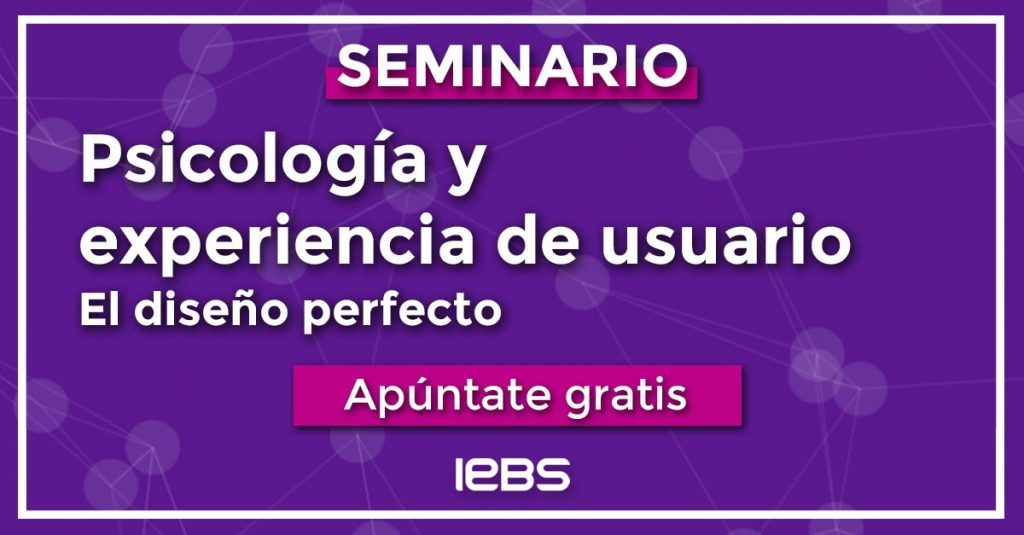 SEMINARIO

Psicología y experiencia de usuario

El diseño perfecto

Apúntate gratis

IEBS